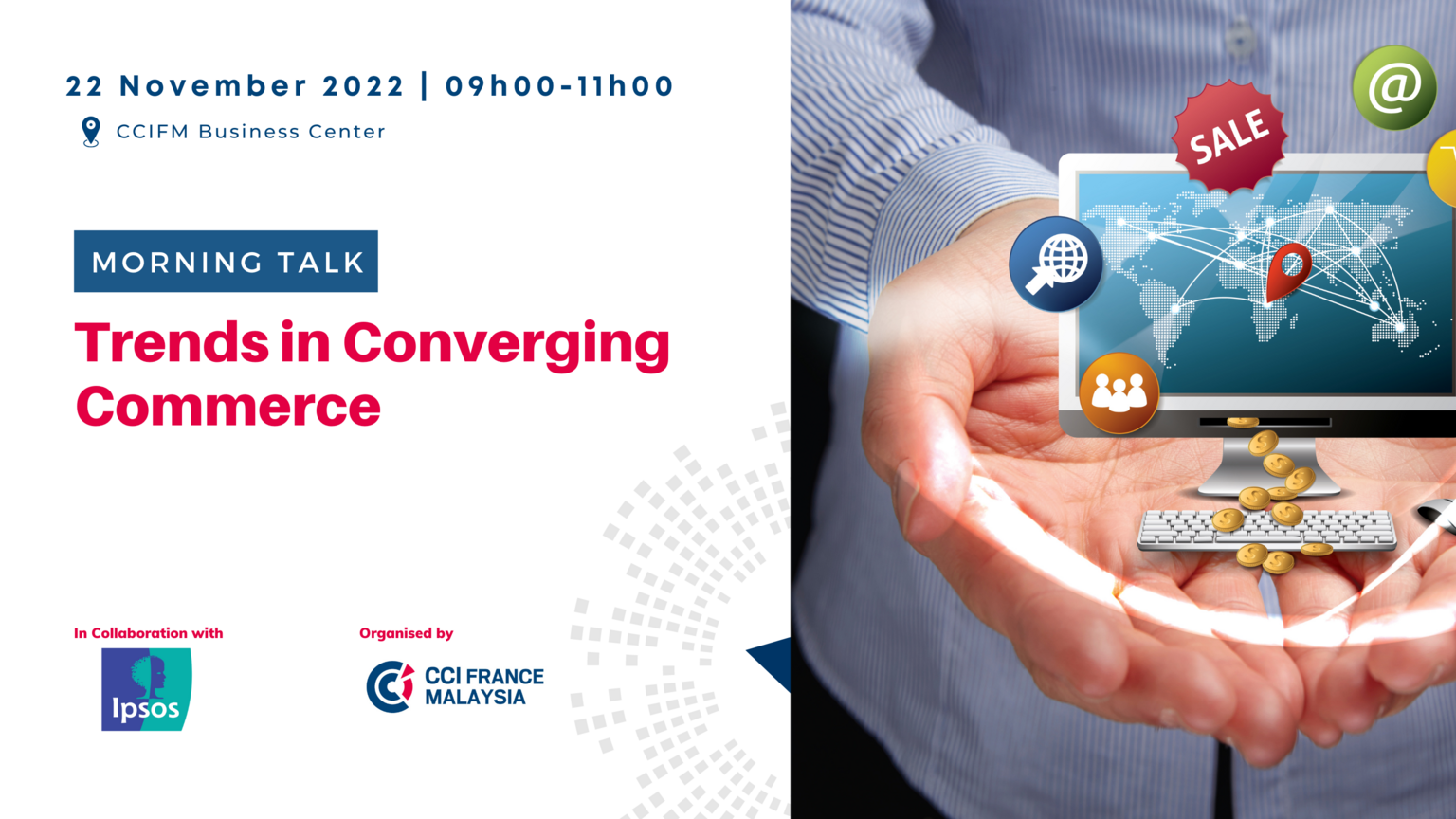 22 November 2022 | 09h00-11h00
CCIFM Business Center

MORNING TALK

Trends in Converging Commerce

In Collaboration with
Ipsos

Organised by
CCI FRANCE MALAYSIA

SALE
@